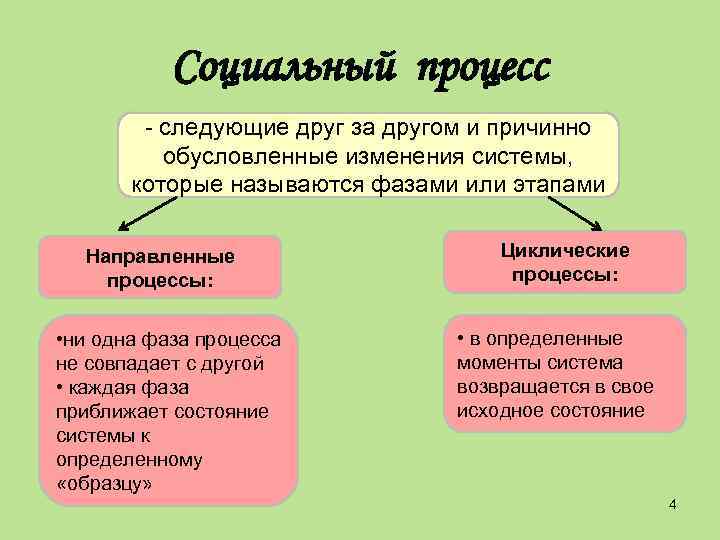 Социальный процесс

- следующие друг за другом и причинно обусловленные изменения системы, которые называются фазами или этапами

Направленные процессы:

•ни одна фаза процесса не совпадает с другой
• каждая фаза приближает состояние системы к определенному «образцу»

Циклические процессы:

• в определенные моменты система возвращается в свое исходное состояние

4